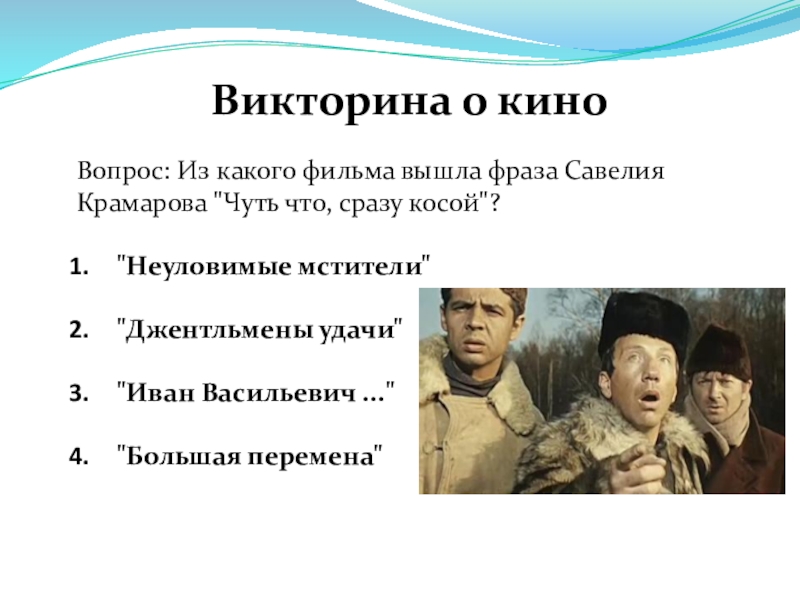 Викторина о кино

Вопрос: Из какого фильма вышла фраза Савелия Крамарова "Чуть что, сразу косой"?

1. "Неуловимые мстители"

2. "Джентльмены удачи"

3. "Иван Васильевич ..."

4. "Большая перемена"